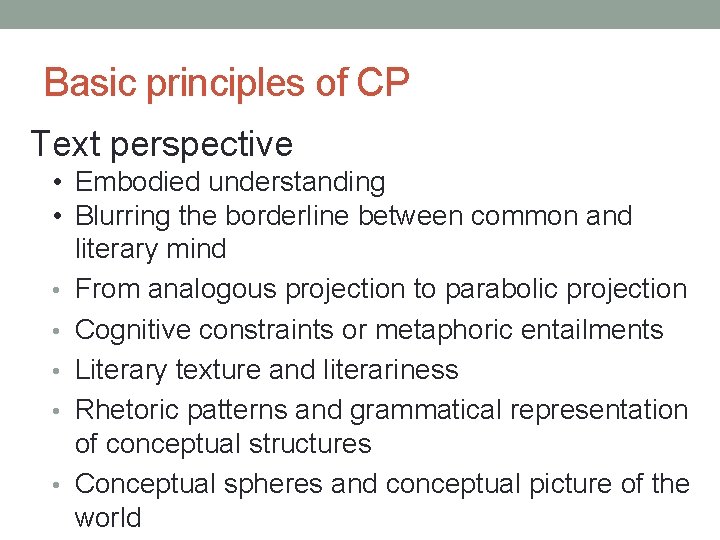 Basic principles of CP

Text perspective

• Embodied understanding
• Blurring the borderline between common and literary mind
• From analogous projection to parabolic projection
• Cognitive constraints or metaphoric entailments
• Literary texture and literariness
• Rhetoric patterns and grammatical representation of conceptual structures
• Conceptual spheres and conceptual picture of the world